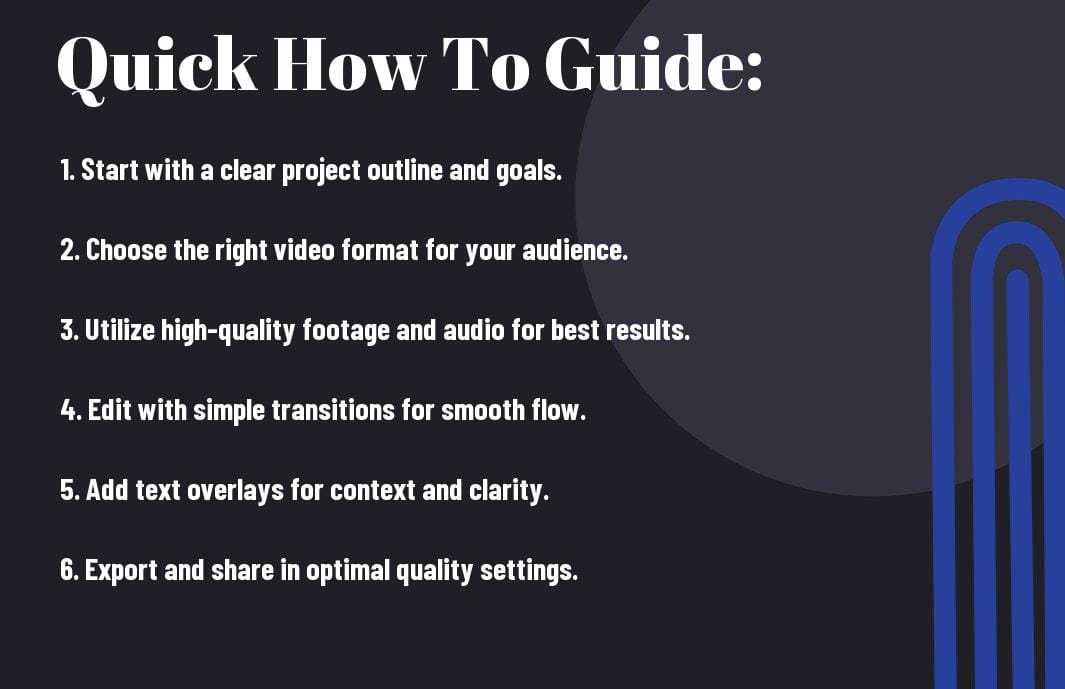 Quick How To Guide:

1. Start with a clear project outline and goals.

2. Choose the right video format for your audience.

3. Utilize high-quality footage and audio for best results.

4. Edit with simple transitions for smooth flow.

5. Add text overlays for context and clarity.

6. Export and share in optimal quality settings.